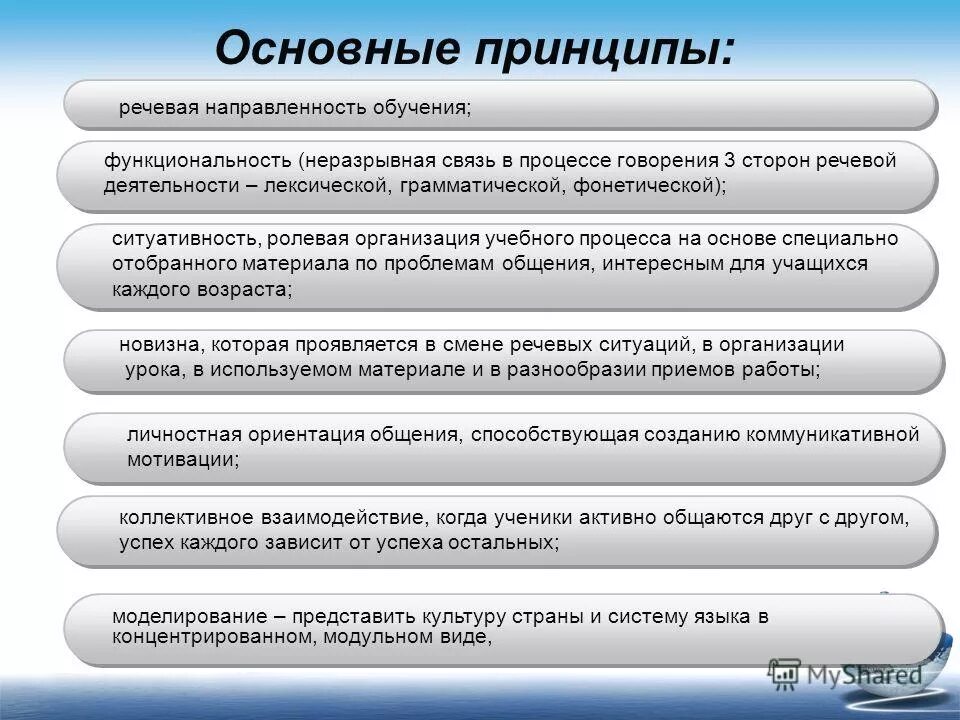 Основные принципы:

речевая направленность обучения;

функциональность (неразрывная связь в процессе говорения 3 сторон речевой деятельности – лексической, грамматической, фонетической);

ситуативность, ролевая организация учебного процесса на основе специально отобранного материала по проблемам общения, интересным для учащихся каждого возраста;

новизна, которая проявляется в смене речевых ситуаций, в организации урока, в используемом материале и в разнообразии приемов работы;

личностная ориентация общения, способствующая созданию коммуникативной мотивации;

коллективное взаимодействие, когда ученики активно общаются друг с другом, успех каждого зависит от успеха остальных;

моделирование – представить культуру страны и систему языка в концентрированном, модульном виде,

MyShared